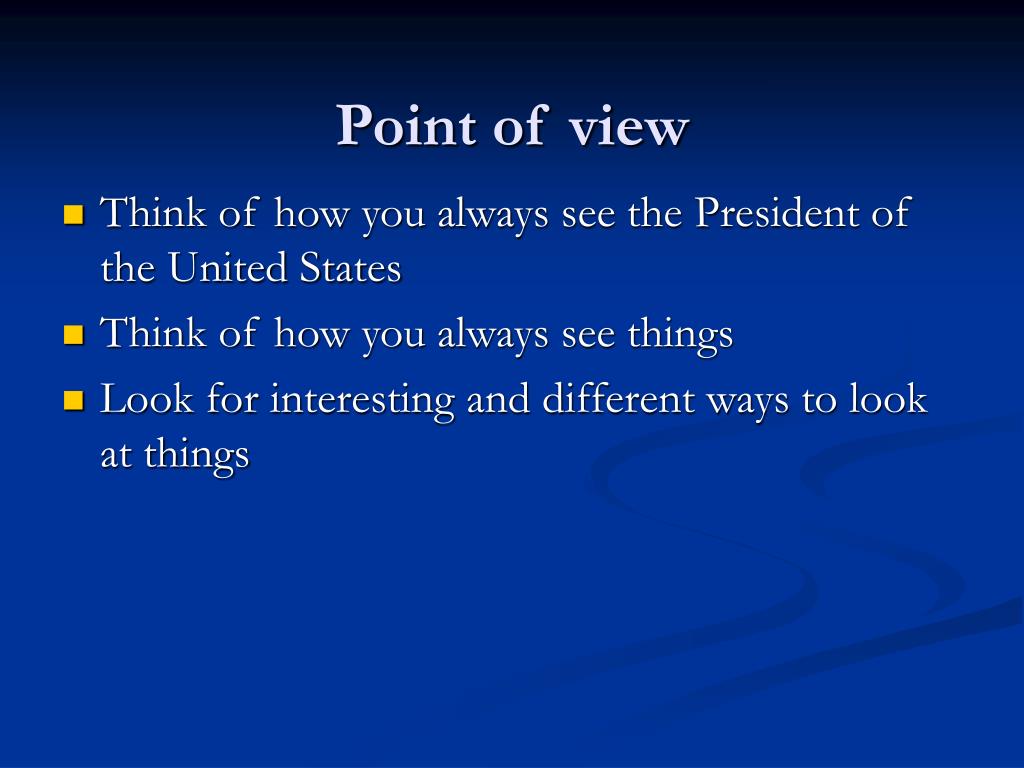 Point of view

- Think of how you always see the President of the United States
- Think of how you always see things
- Look for interesting and different ways to look at things